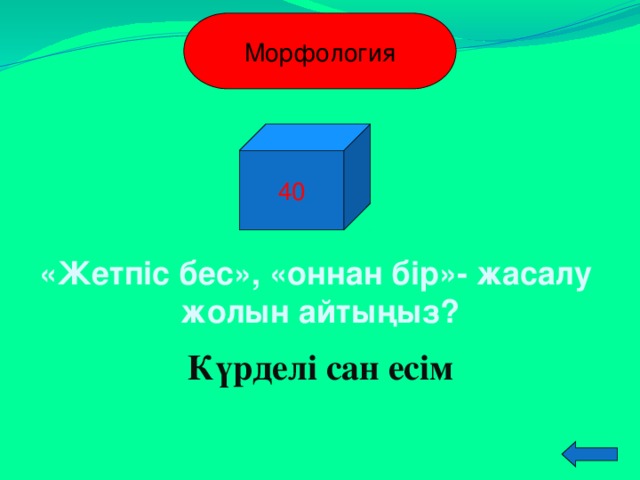 Морфология

40

«Жетпіс бес», «оннан бір»- жасалу жолын айтыңыз?

Күрделі сан есім